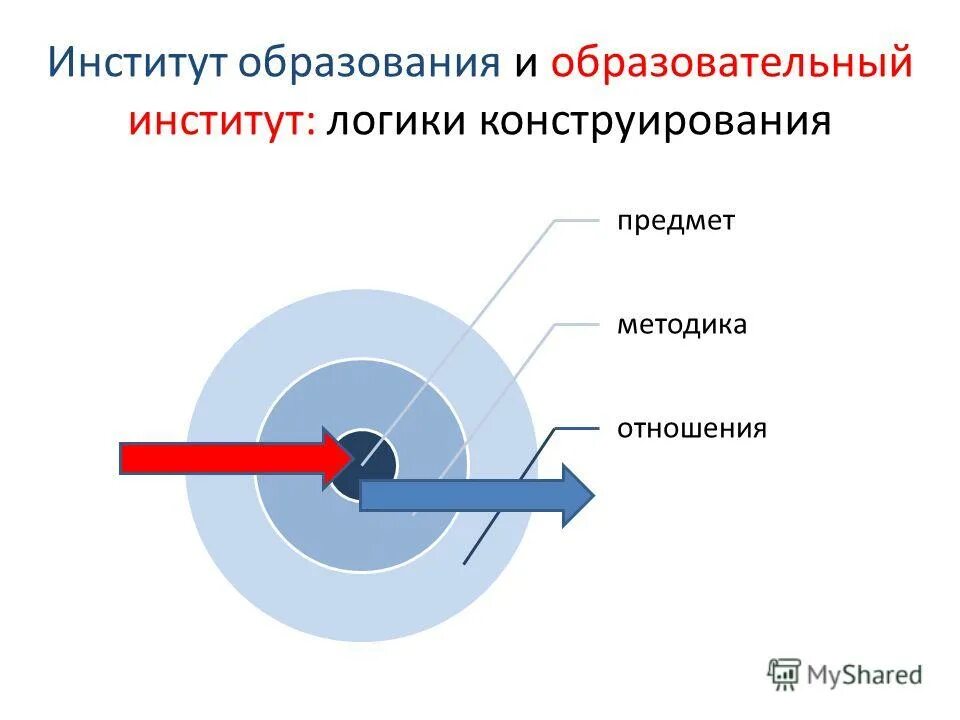 Институт образования и образовательный институт: логики конструирования

предмет

методика

отношения

MyShared